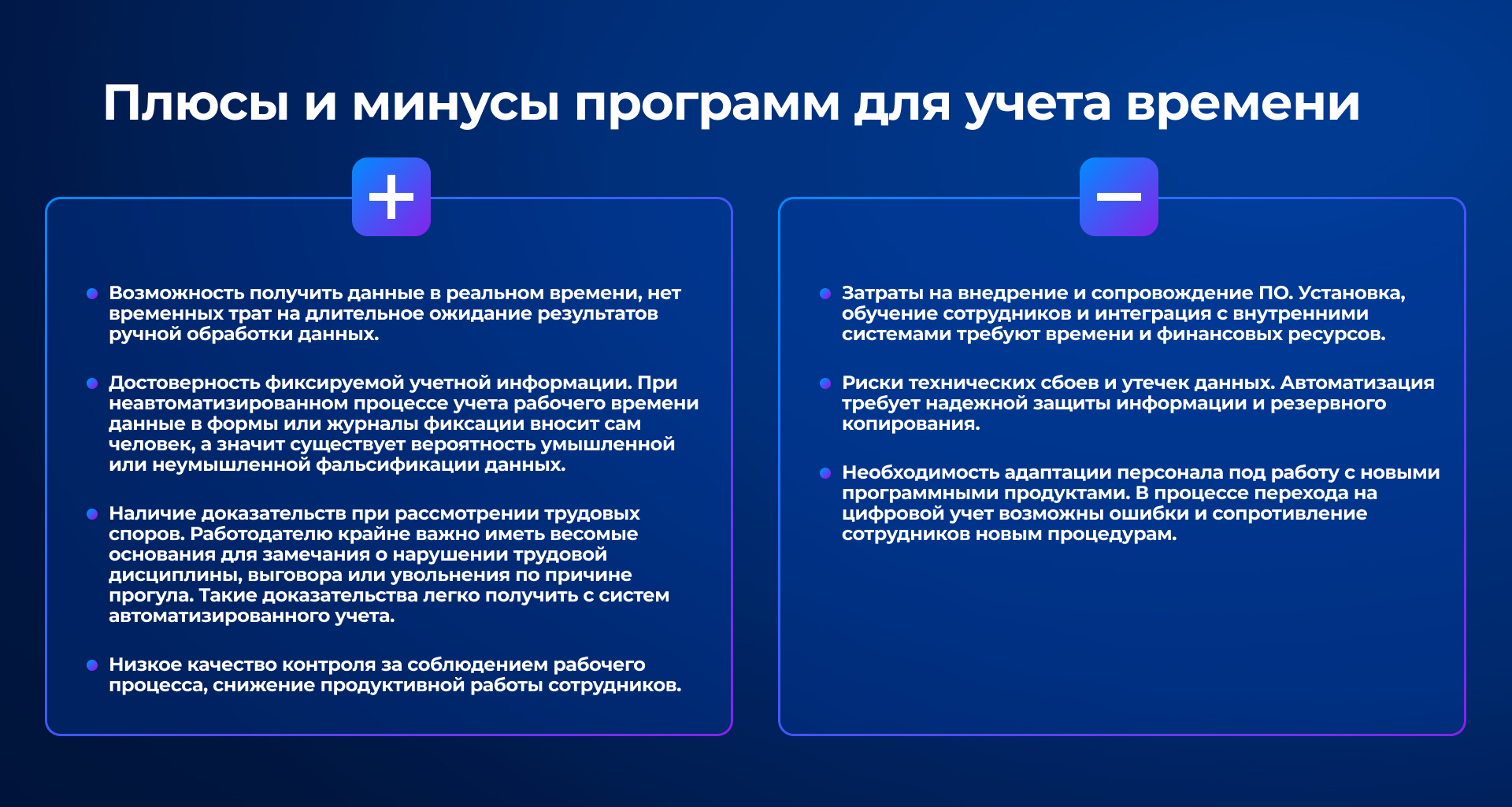 Плюсы и минусы программ для учета времени

+

- Возможность получить данные в реальном времени, нет временных трат на длительное ожидание результатов ручной обработки данных.

- Достоверность фиксируемой учетной информации. При неавтоматизированном процессе учета рабочего времени данные в формы или журналы фиксации вносит сам человек, а значит существует вероятность умышленной или неумышленной фальсификации данных.

- Наличие доказательств при рассмотрении трудовых споров. Работодателю крайне важно иметь весомые основания для замечания о нарушении трудовой дисциплины, выговора или увольнения по причине прогула. Такие доказательства легко получить с систем автоматизированного учета.

- Низкое качество контроля за соблюдением рабочего процесса, снижение продуктивной работы сотрудников.

−

- Затраты на внедрение и сопровождение ПО. Установка, обучение сотрудников и интеграция с внутренними системами требуют времени и финансовых ресурсов.

- Риски технических сбоев и утечек данных. Автоматизация требует надежной защиты информации и резервного копирования.

- Необходимость адаптации персонала под работу с новыми программными продуктами. В процессе перехода на цифровой учет возможны ошибки и сопротивление сотрудников новым процедурам.